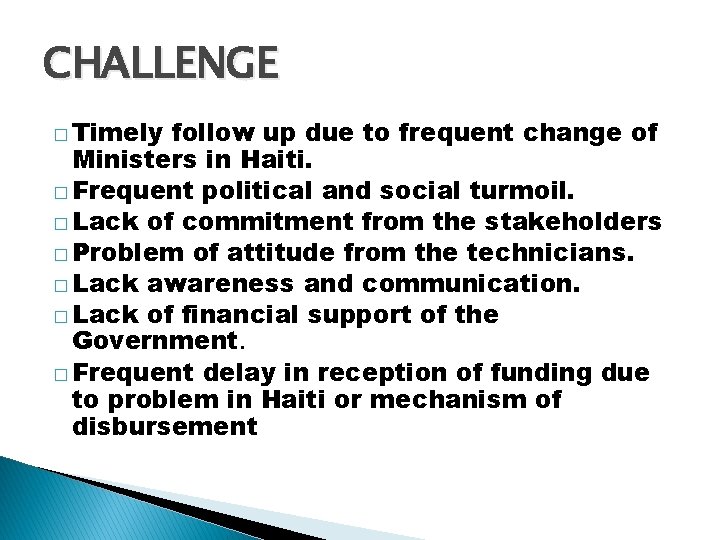 CHALLENGE

□ Timely follow up due to frequent change of Ministers in Haiti.
□ Frequent political and social turmoil.
□ Lack of commitment from the stakeholders
□ Problem of attitude from the technicians.
□ Lack awareness and communication.
□ Lack of financial support of the Government.
□ Frequent delay in reception of funding due to problem in Haiti or mechanism of disbursement